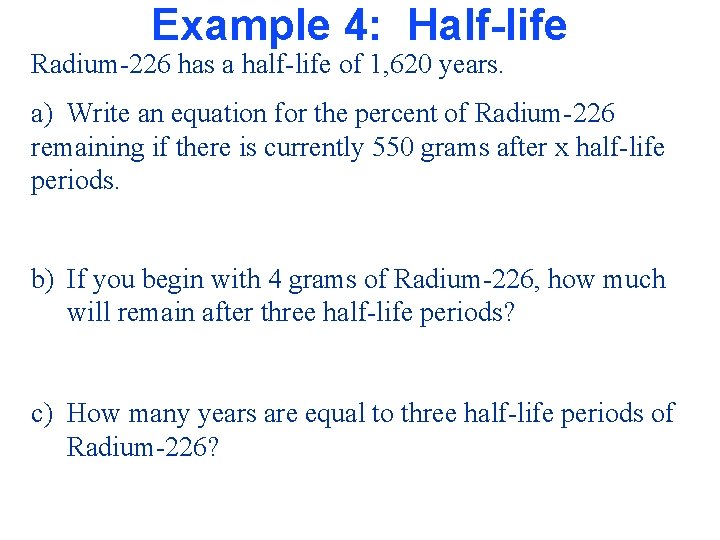 Example 4: Half-life

Radium-226 has a half-life of 1,620 years.

a) Write an equation for the percent of Radium-226 remaining if there is currently 550 grams after x half-life periods.

b) If you begin with 4 grams of Radium-226, how much will remain after three half-life periods?

c) How many years are equal to three half-life periods of Radium-226?